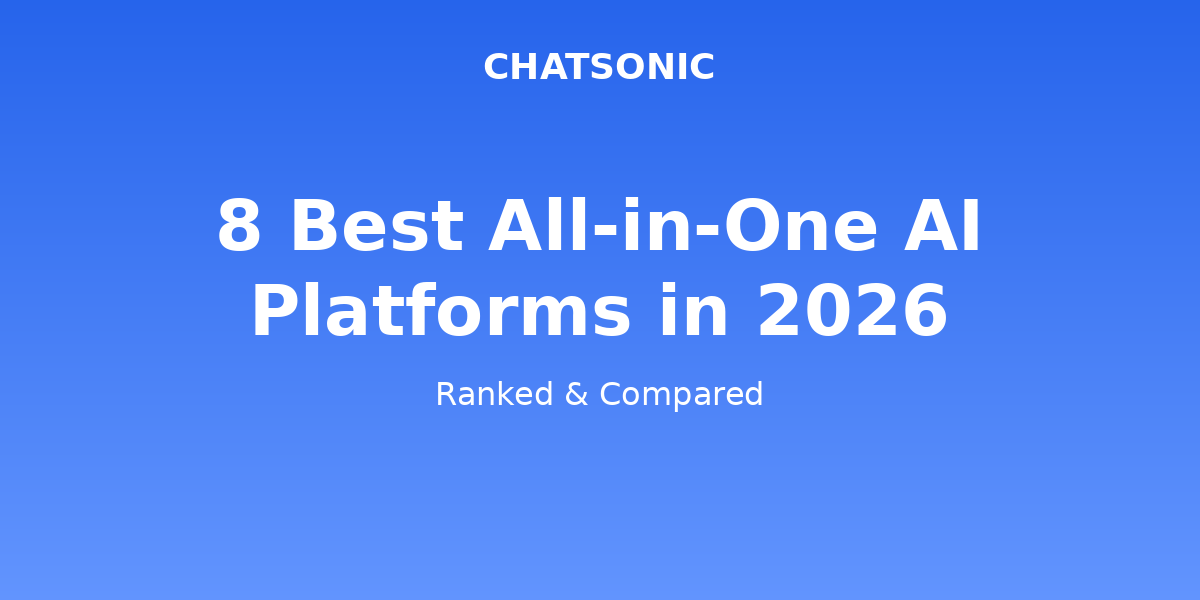 CHATSONIC

8 Best All-in-One AI Platforms in 2026

Ranked & Compared